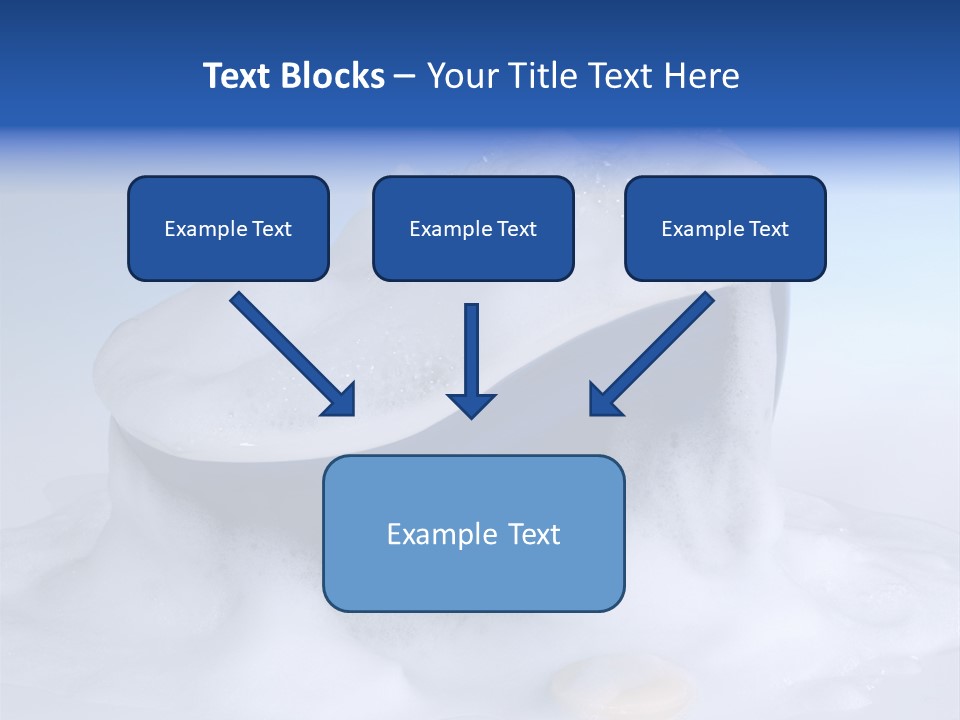 Text Blocks – Your Title Text Here

Example Text

Example Text

Example Text

Example Text